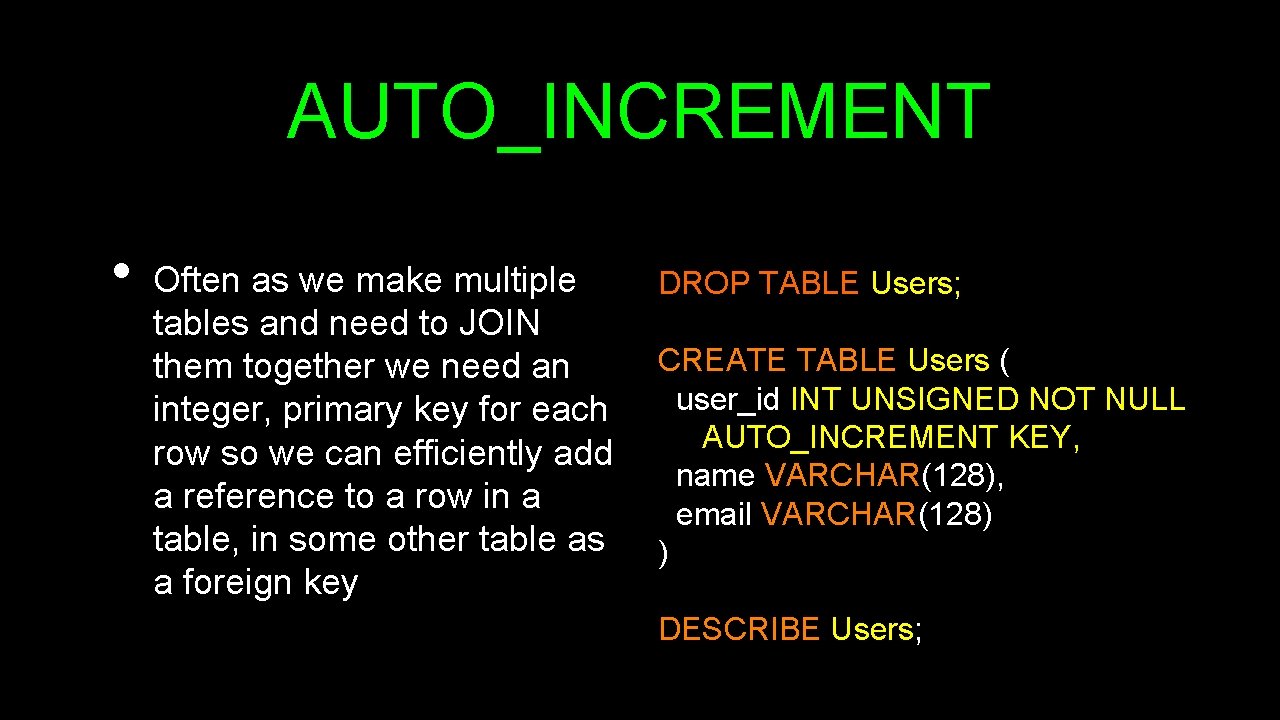 AUTO_INCREMENT

• Often as we make multiple tables and need to JOIN them together we need an integer, primary key for each row so we can efficiently add a reference to a row in a table, in some other table as a foreign key

DROP TABLE Users;

CREATE TABLE Users (
user_id INT UNSIGNED NOT NULL
AUTO_INCREMENT KEY,
name VARCHAR(128),
email VARCHAR(128)
)

DESCRIBE Users;